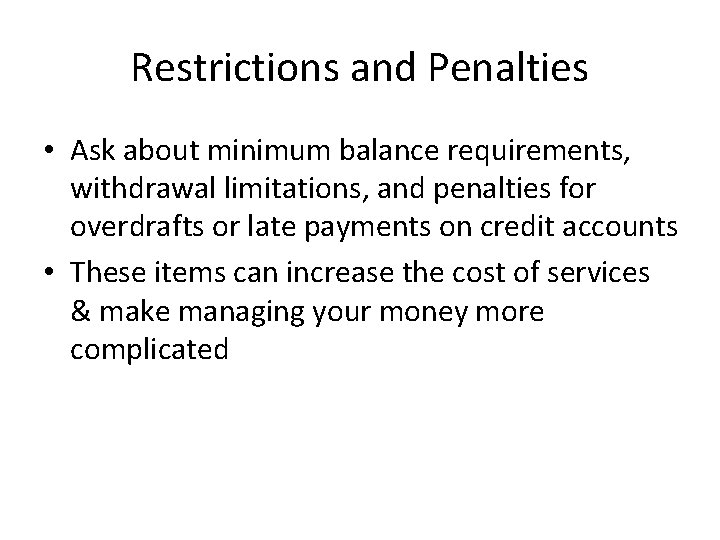 Restrictions and Penalties

• Ask about minimum balance requirements, withdrawal limitations, and penalties for overdrafts or late payments on credit accounts

• These items can increase the cost of services & make managing your money more complicated